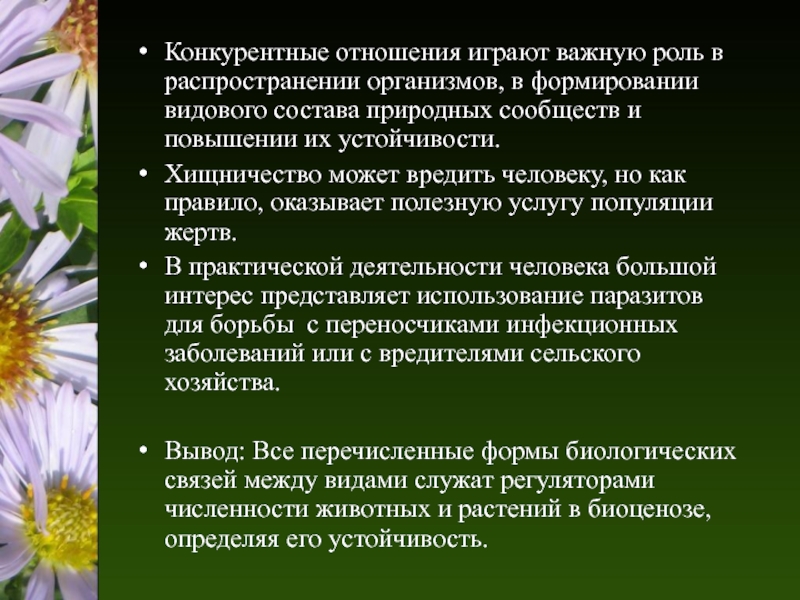 • Конкурентные отношения играют важную роль в распространении организмов, в формировании видового состава природных сообществ и повышении их устойчивости.

• Хищничество может вредить человеку, но как правило, оказывает полезную услугу популяции жертв.

• В практической деятельности человека большой интерес представляет использование паразитов для борьбы  с переносчиками инфекционных заболеваний или с вредителями сельского хозяйства.

• Вывод: Все перечисленные формы биологических связей между видами служат регуляторами численности животных и растений в биоценозе, определяя его устойчивость.